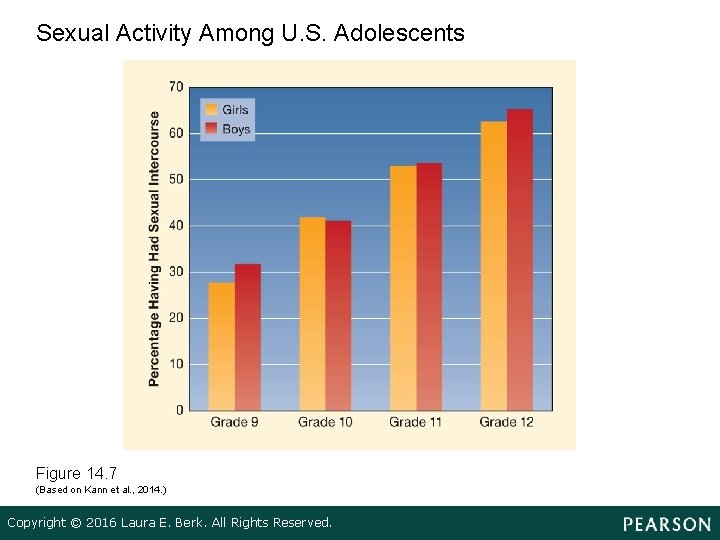 Sexual Activity Among U.S. Adolescents

Percentage Having Had Sexual Intercourse

70
60
50
40
30
20
10
0

Girls
Boys

Grade 9
Grade 10
Grade 11
Grade 12

Figure 14.7
(Based on Kann et al., 2014.)

Copyright © 2016 Laura E. Berk. All Rights Reserved.
PEARSON